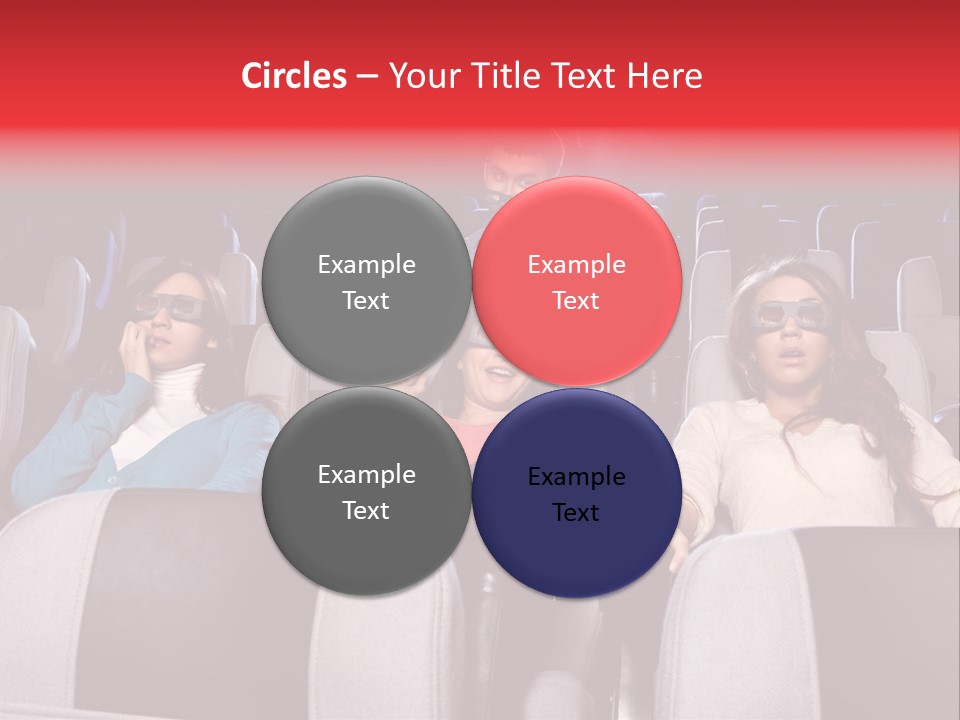 Circles – Your Title Text Here

Example Text

Example Text

Example Text

Example Text